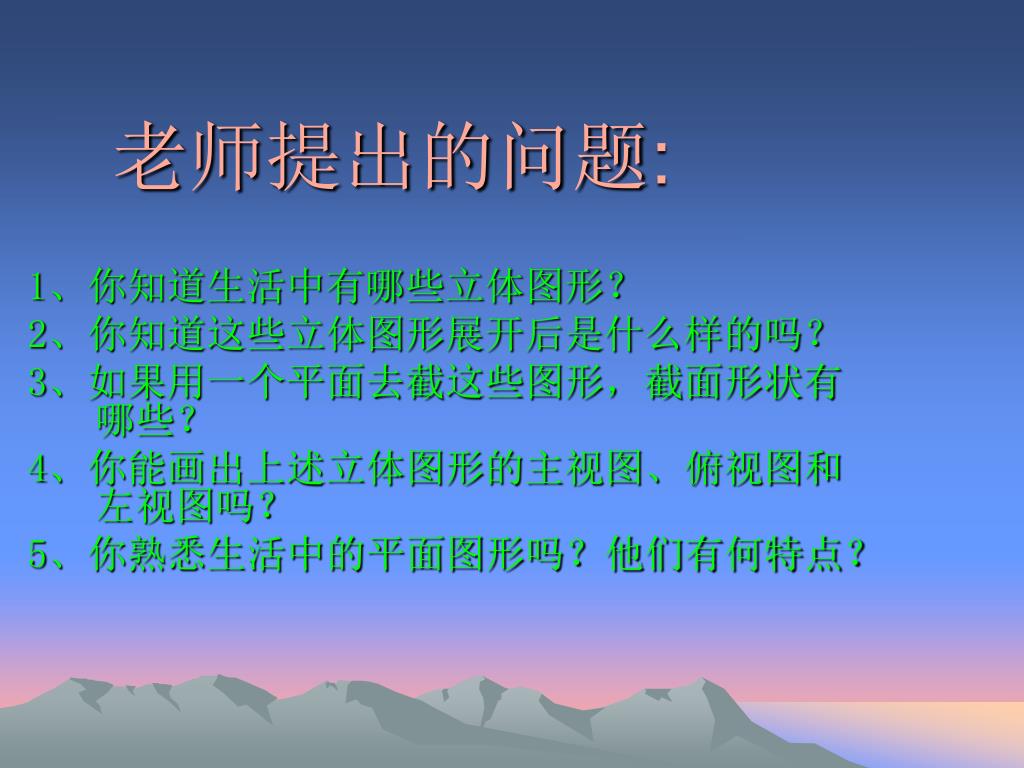 老师提出的问题:

1、你知道生活中有哪些立体图形?

2、你知道这些立体图形展开后是什么样的吗?

3、如果用一个平面去截这些图形，截面形状有哪些?

4、你能画出上述立体图形的主视图、俯视图和左视图吗?

5、你熟悉生活中的平面图形吗?他们有何特点?